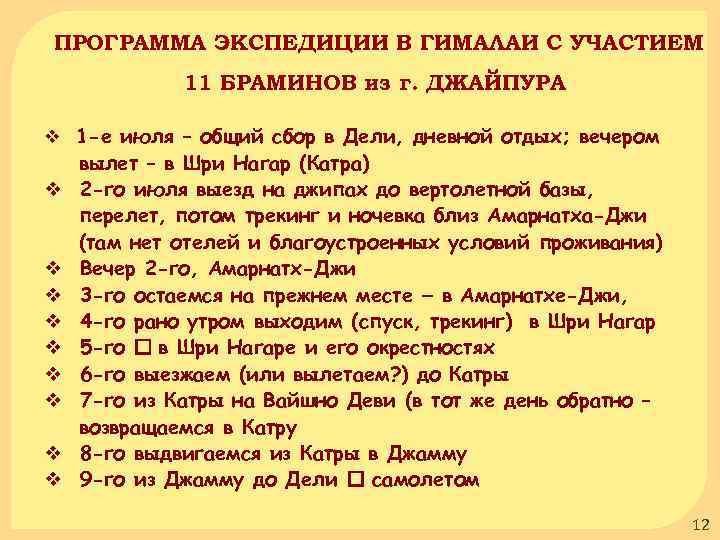 ПРОГРАММА ЭКСПЕДИЦИИ В ГИМАЛАИ С УЧАСТИЕМ

11 БРАМИНОВ из г. ДЖАЙПУРА

❖ 1-е июля – общий сбор в Дели, дневной отдых; вечером вылет – в Шри Нагар (Катра)
❖ 2-го июля выезд на джипах до вертолетной базы, перелет, потом трекинг и ночевка близ Амарнатха-Джи (там нет отелей и благоустроенных условий проживания)
❖ Вечер 2-го, Амарнатх-Джи
❖ 3-го остаемся на прежнем месте – в Амарнатхе-Джи,
❖ 4-го рано утром выходим (спуск, трекинг) в Шри Нагар
❖ 5-го □ в Шри Нагаре и его окрестностях
❖ 6-го выезжаем (или вылетаем?) до Катры
❖ 7-го из Катры на Вайшно Деви (в тот же день обратно – возвращаемся в Катру
❖ 8-го выдвигаемся из Катры в Джамму
❖ 9-го из Джамму до Дели □ самолетом

12